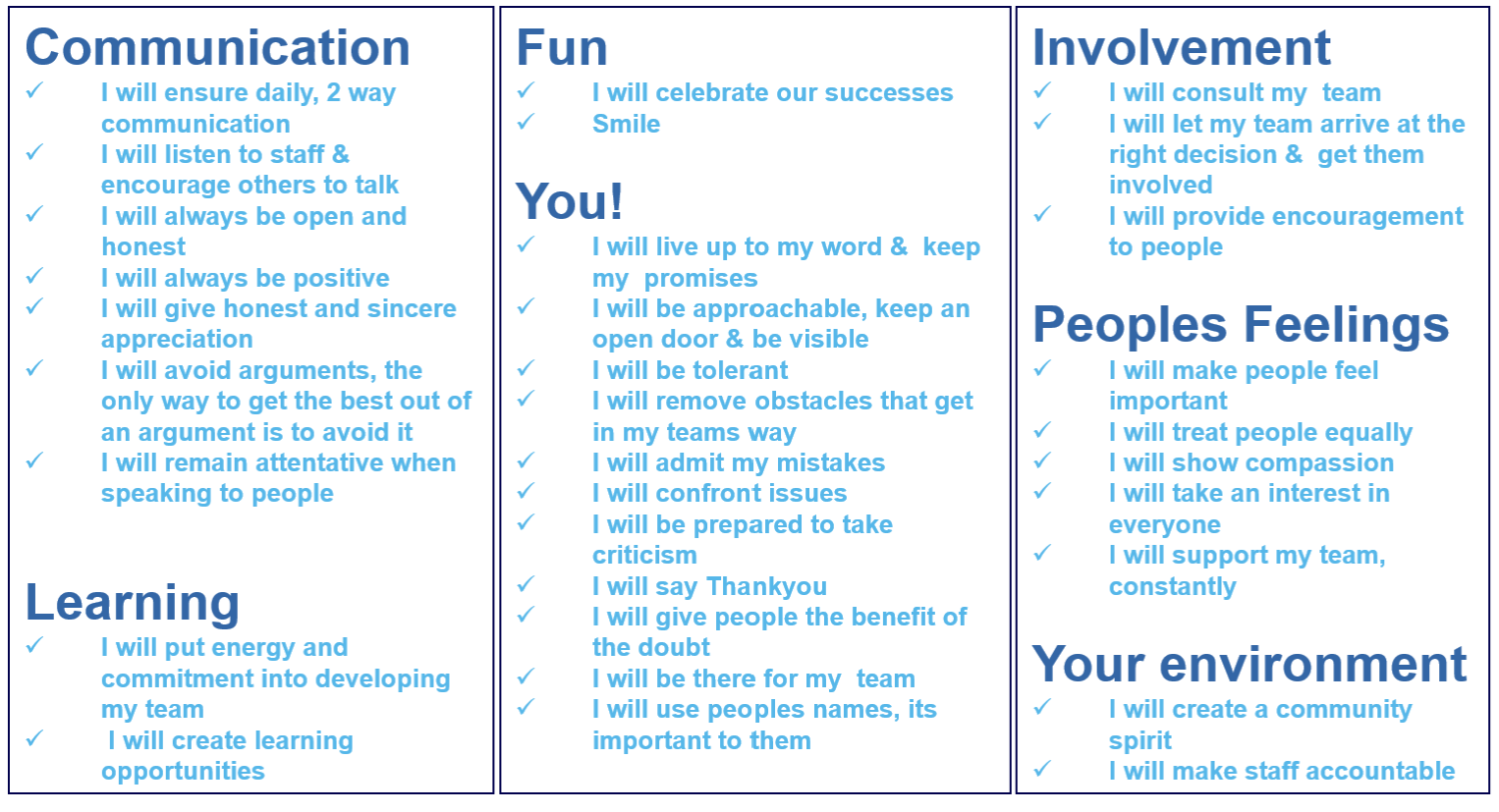 Communication
✓ I will ensure daily, 2 way communication
✓ I will listen to staff & encourage others to talk
✓ I will always be open and honest
✓ I will always be positive
✓ I will give honest and sincere appreciation
✓ I will avoid arguments, the only way to get the best out of an argument is to avoid it
✓ I will remain attentative when speaking to people

Learning
✓ I will put energy and commitment into developing my team
✓ I will create learning opportunities

Fun
✓ I will celebrate our successes
✓ Smile

You!
✓ I will live up to my word & keep my promises
✓ I will be approachable, keep an open door & be visible
✓ I will be tolerant
✓ I will remove obstacles that get in my teams way
✓ I will admit my mistakes
✓ I will confront issues
✓ I will be prepared to take criticism
✓ I will say Thankyou
✓ I will give people the benefit of the doubt
✓ I will be there for my team
✓ I will use peoples names, its important to them

Involvement
✓ I will consult my team
✓ I will let my team arrive at the right decision & get them involved
✓ I will provide encouragement to people

Peoples Feelings
✓ I will make people feel important
✓ I will treat people equally
✓ I will show compassion
✓ I will take an interest in everyone
✓ I will support my team, constantly

Your environment
✓ I will create a community spirit
✓ I will make staff accountable